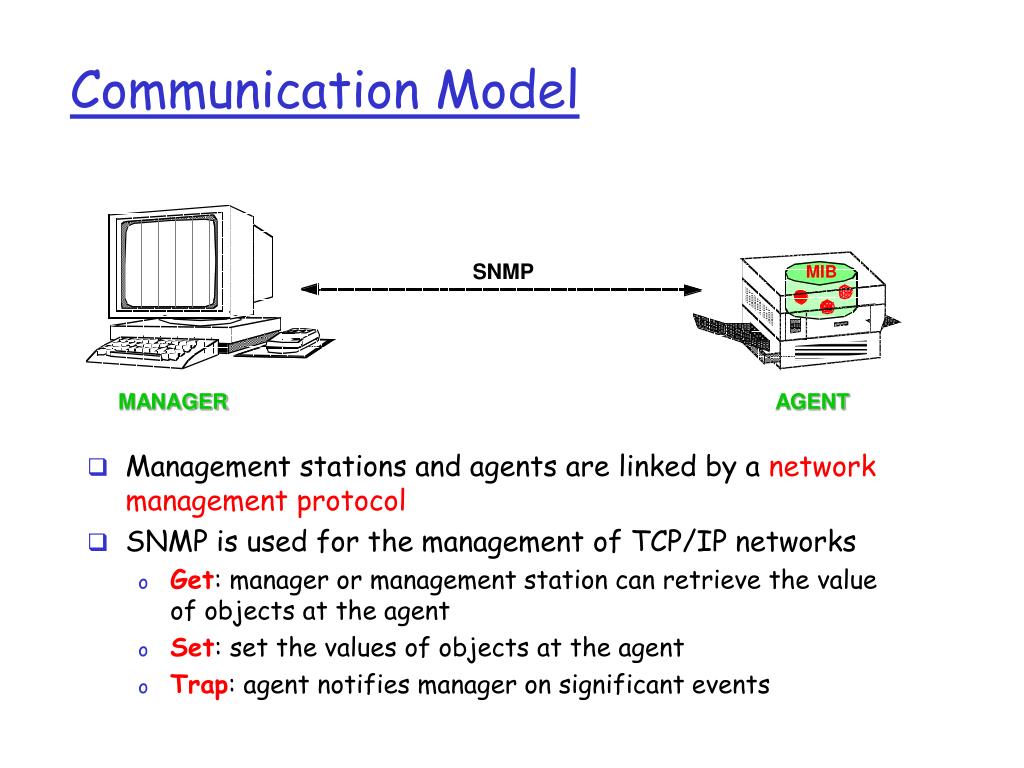 Communication Model

SNMP

MIB

MANAGER

AGENT

❑ Management stations and agents are linked by a network management protocol

❑ SNMP is used for the management of TCP/IP networks

o Get: manager or management station can retrieve the value of objects at the agent

o Set: set the values of objects at the agent

o Trap: agent notifies manager on significant events